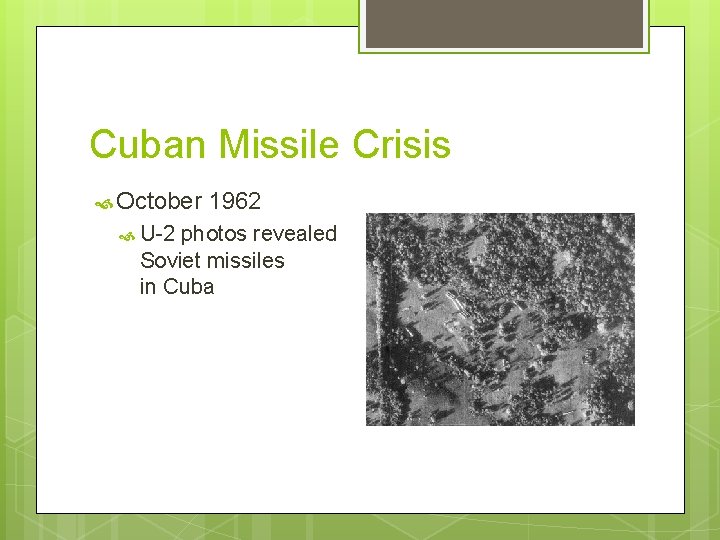 Cuban Missile Crisis

October 1962

U-2 photos revealed Soviet missiles in Cuba